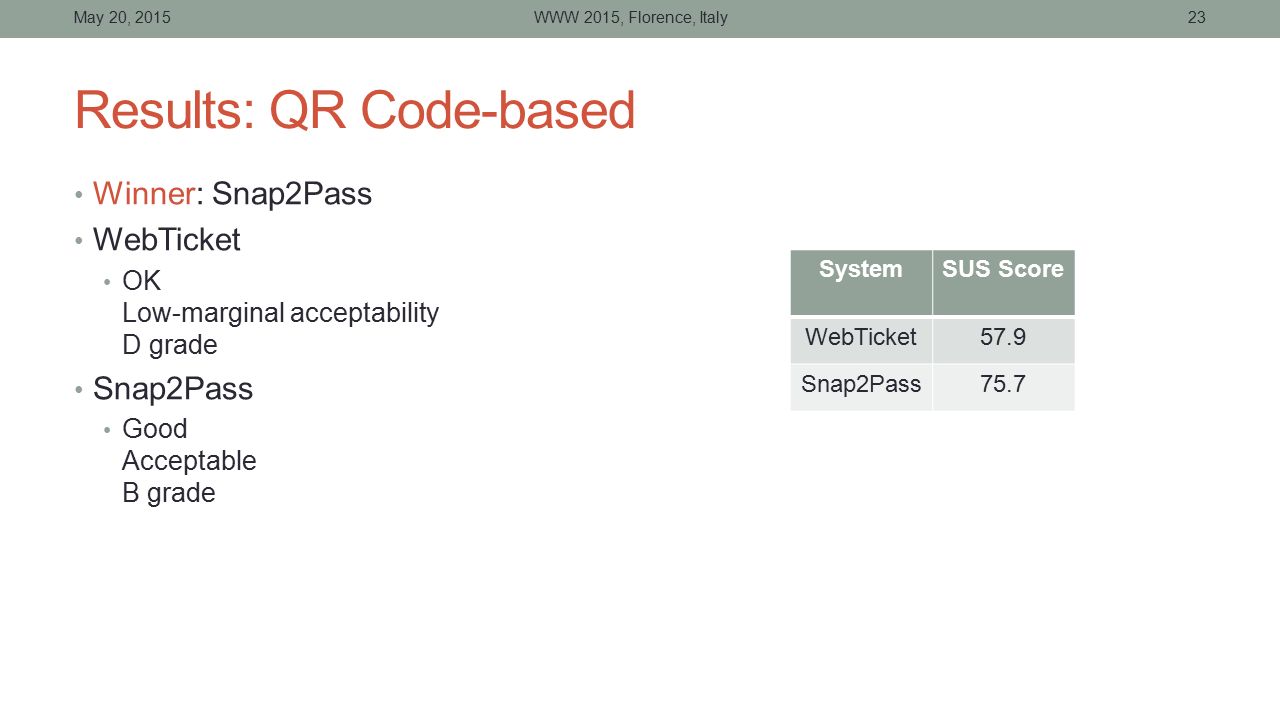 May 20, 2015 WWW 2015, Florence, Italy 23

Results: QR Code-based

• Winner: Snap2Pass
• WebTicket
  • OK
    Low-marginal acceptability
    D grade
• Snap2Pass
  • Good
    Acceptable
    B grade

| System | SUS Score |
|---|---|
| WebTicket | 57.9 |
| Snap2Pass | 75.7 |